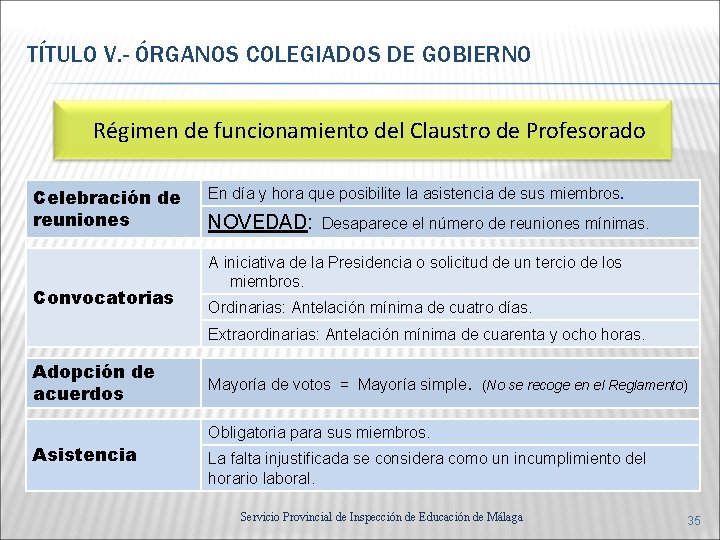 TÍTULO V.- ÓRGANOS COLEGIADOS DE GOBIERNO

Régimen de funcionamiento del Claustro de Profesorado

| | |
|---|---|
| Celebración de reuniones | En día y hora que posibilite la asistencia de sus miembros. |
| | NOVEDAD: Desaparece el número de reuniones mínimas. |
| Convocatorias | A iniciativa de la Presidencia o solicitud de un tercio de los miembros. |
| | Ordinarias: Antelación mínima de cuatro días. |
| | Extraordinarias: Antelación mínima de cuarenta y ocho horas. |
| Adopción de acuerdos | Mayoría de votos = Mayoría simple. (No se recoge en el Reglamento) |
| Asistencia | Obligatoria para sus miembros. |
| | La falta injustificada se considera como un incumplimiento del horario laboral. |

Servicio Provincial de Inspección de Educación de Málaga

35